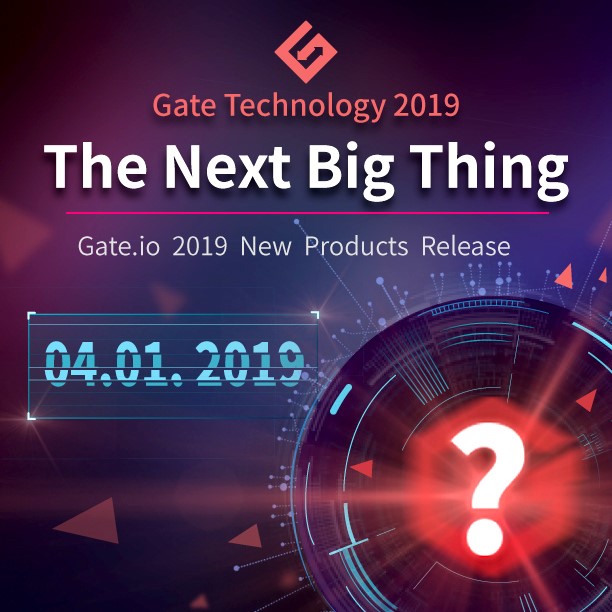 Gate Technology 2019

The Next Big Thing

Gate.io 2019 New Products Release

04.01. 2019

?